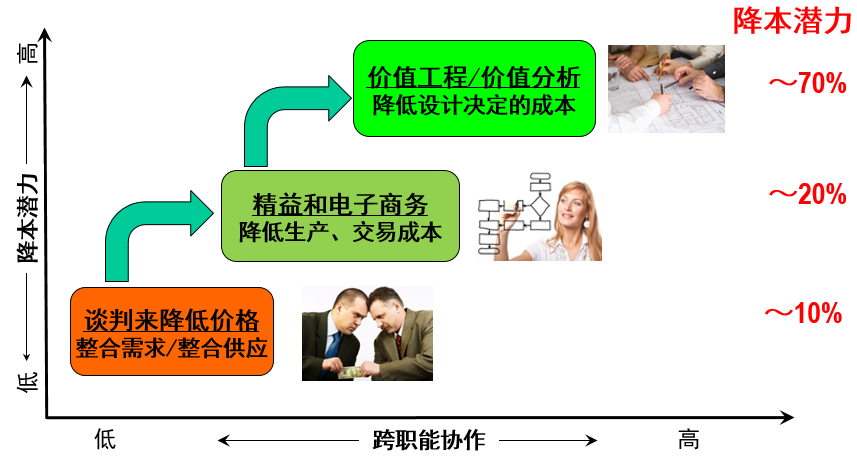 降本潜力

高

降本潜力

低

价值工程/价值分析
降低设计决定的成本

~70%

精益和电子商务
降低生产、交易成本

~20%

谈判来降低价格
整合需求/整合供应

~10%

低

跨职能协作

高